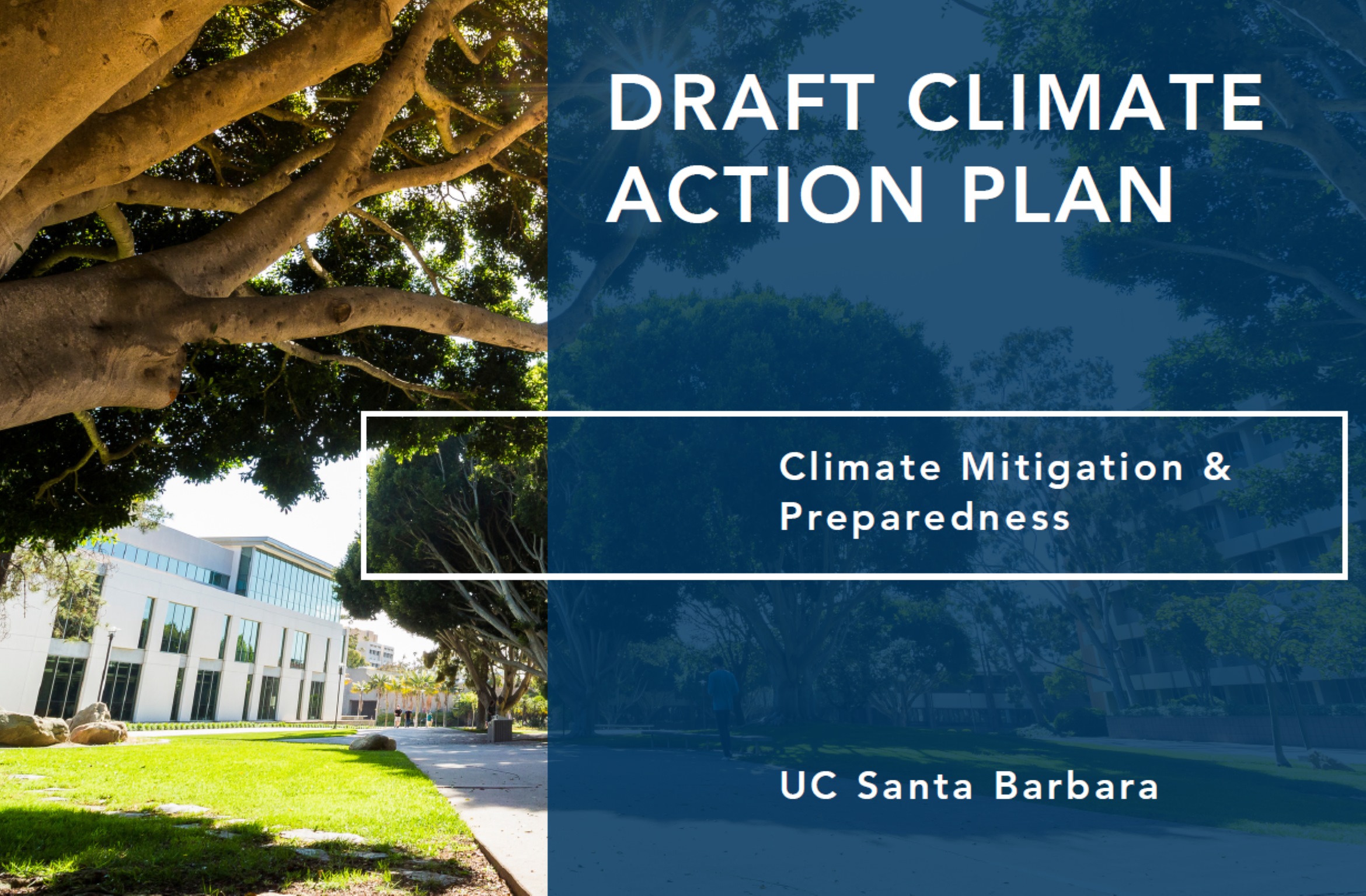 DRAFT CLIMATE ACTION PLAN

Climate Mitigation & Preparedness

UC Santa Barbara